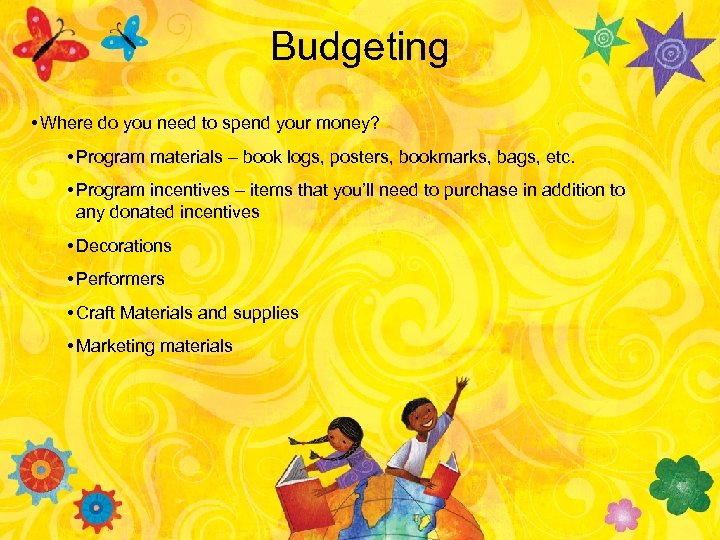 Budgeting

• Where do you need to spend your money?

• Program materials – book logs, posters, bookmarks, bags, etc.

• Program incentives – items that you'll need to purchase in addition to any donated incentives

• Decorations

• Performers

• Craft Materials and supplies

• Marketing materials